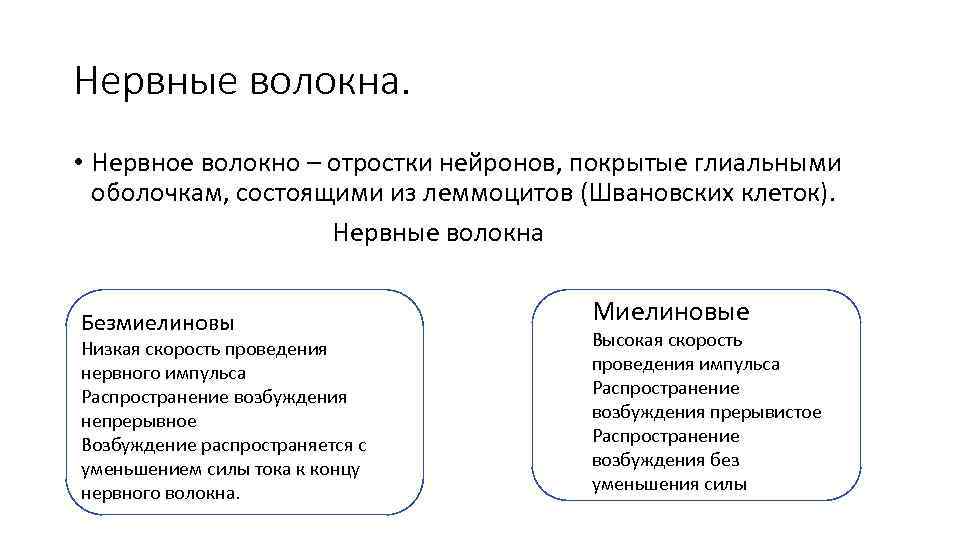 Нервные волокна.

• Нервное волокно – отростки нейронов, покрытые глиальными оболочкам, состоящими из леммоцитов (Швановских клеток).

Нервные волокна

Безмиелиновы
Низкая скорость проведения нервного импульса
Распространение возбуждения непрерывное
Возбуждение распространяется с уменьшением силы тока к концу нервного волокна.

Миелиновые
Высокая скорость проведения импульса
Распространение возбуждения прерывистое
Распространение возбуждения без уменьшения силы